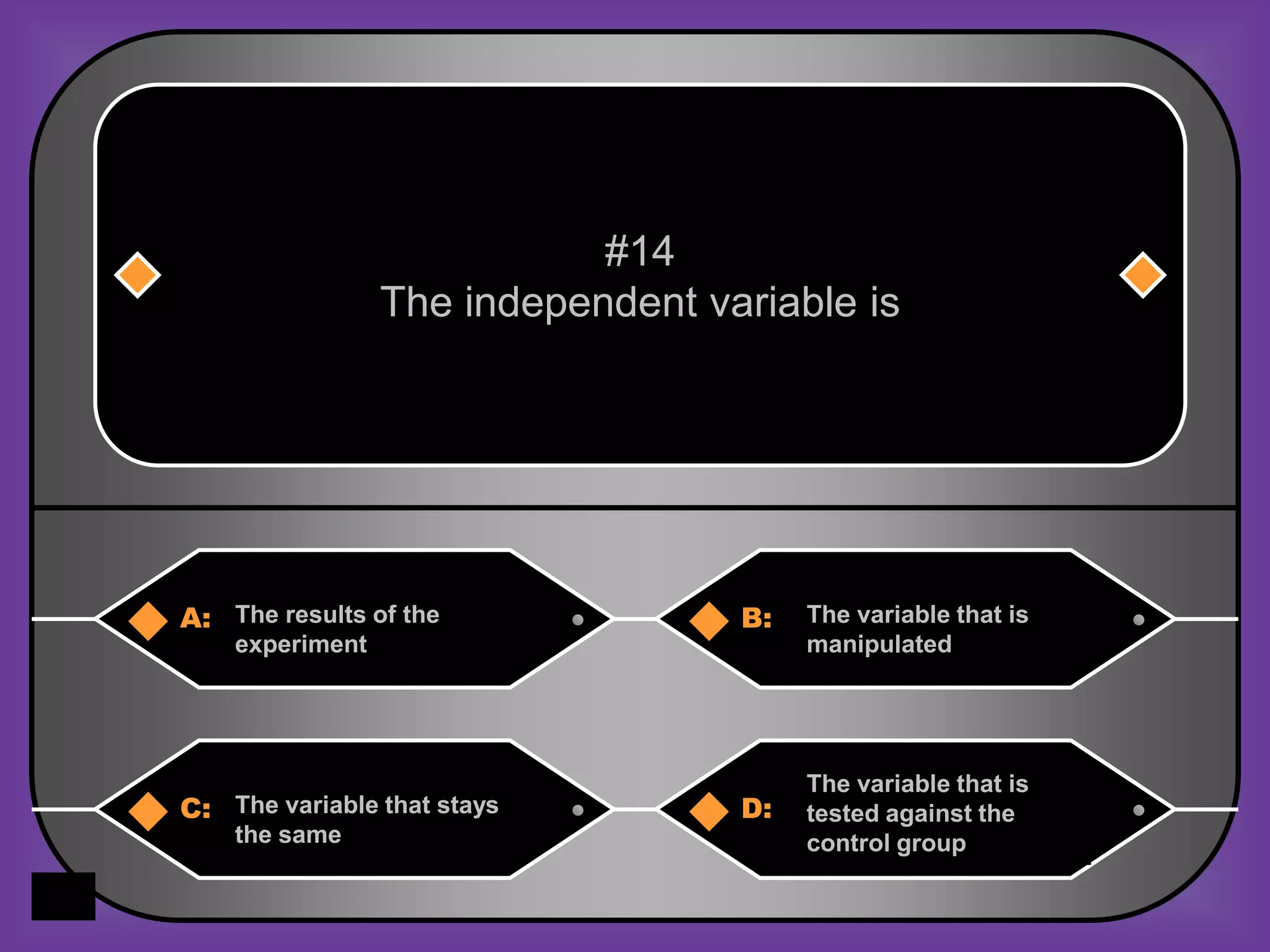 #14
The independent variable is

A: The results of the experiment

B: The variable that is manipulated

C: The variable that stays the same

D: The variable that is tested against the control group